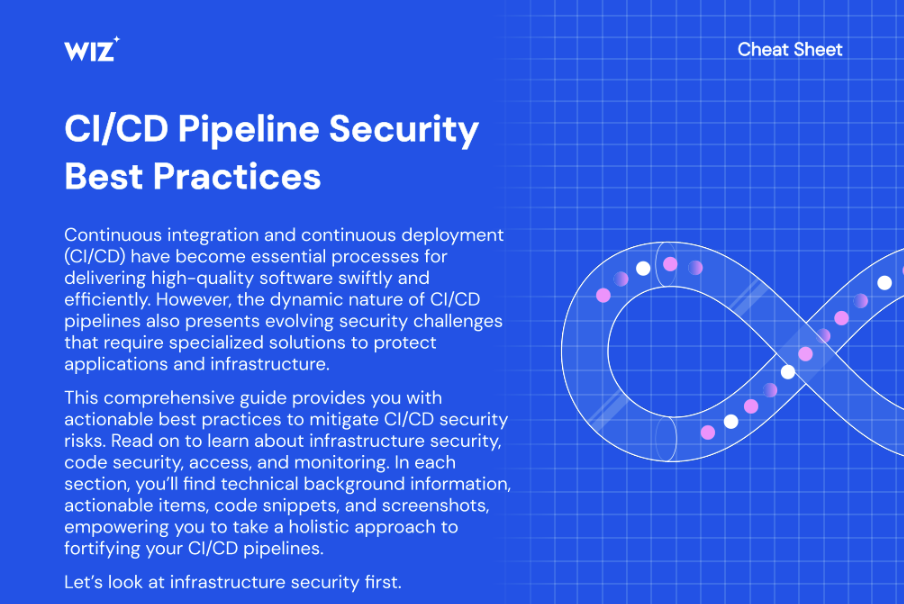 WIZ

Cheat Sheet

CI/CD Pipeline Security Best Practices

Continuous integration and continuous deployment (CI/CD) have become essential processes for delivering high-quality software swiftly and efficiently. However, the dynamic nature of CI/CD pipelines also presents evolving security challenges that require specialized solutions to protect applications and infrastructure.

This comprehensive guide provides you with actionable best practices to mitigate CI/CD security risks. Read on to learn about infrastructure security, code security, access, and monitoring. In each section, you'll find technical background information, actionable items, code snippets, and screenshots, empowering you to take a holistic approach to fortifying your CI/CD pipelines.

Let's look at infrastructure security first.